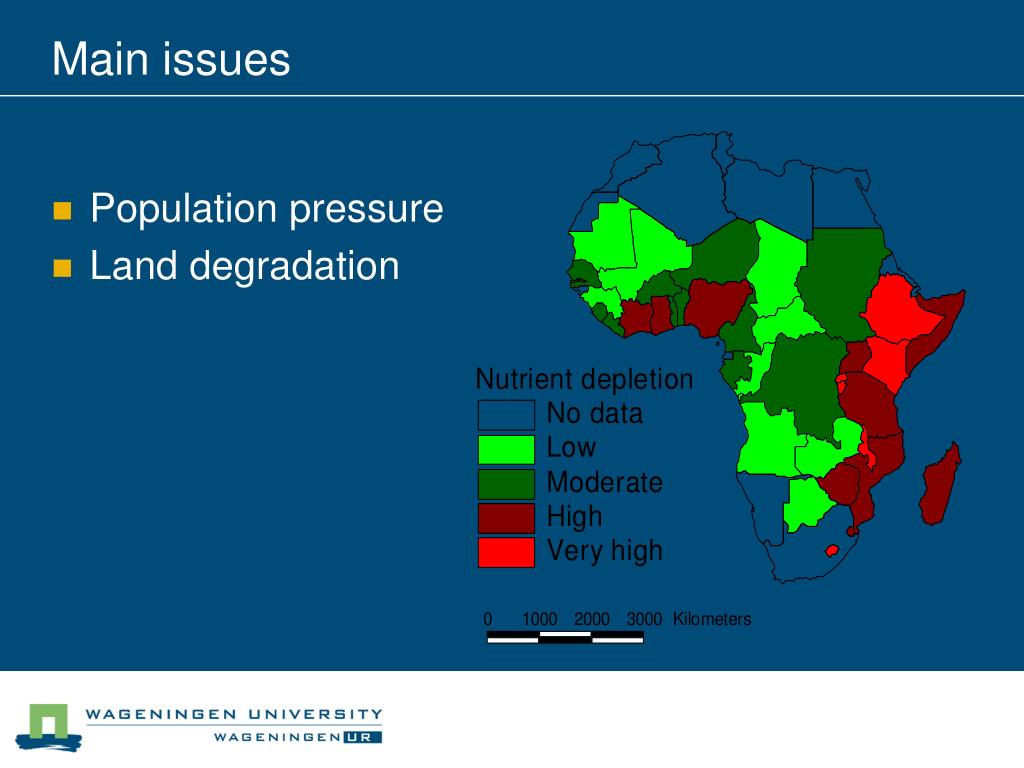 Main issues

Population pressure
Land degradation

Nutrient depletion
No data
Low
Moderate
High
Very high

0 1000 2000 3000 Kilometers

WAGENINGEN UNIVERSITY
WAGENINGEN UR